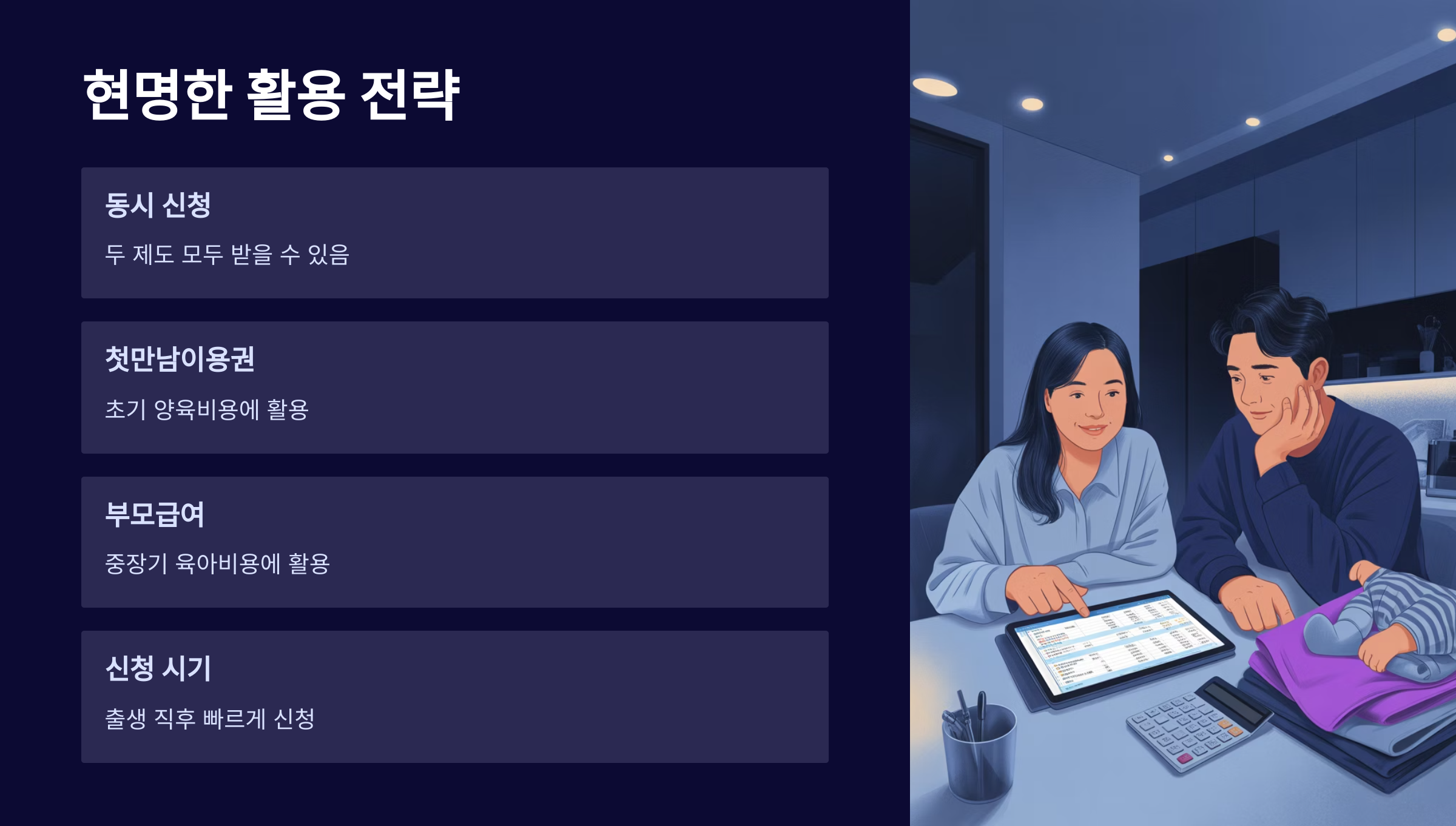 현명한 활용 전략

동시 신청

두 제도 모두 받을 수 있음

첫만남이용권

초기 양육비용에 활용

부모급여

중장기 육아비용에 활용

신청 시기

출생 직후 빠르게 신청